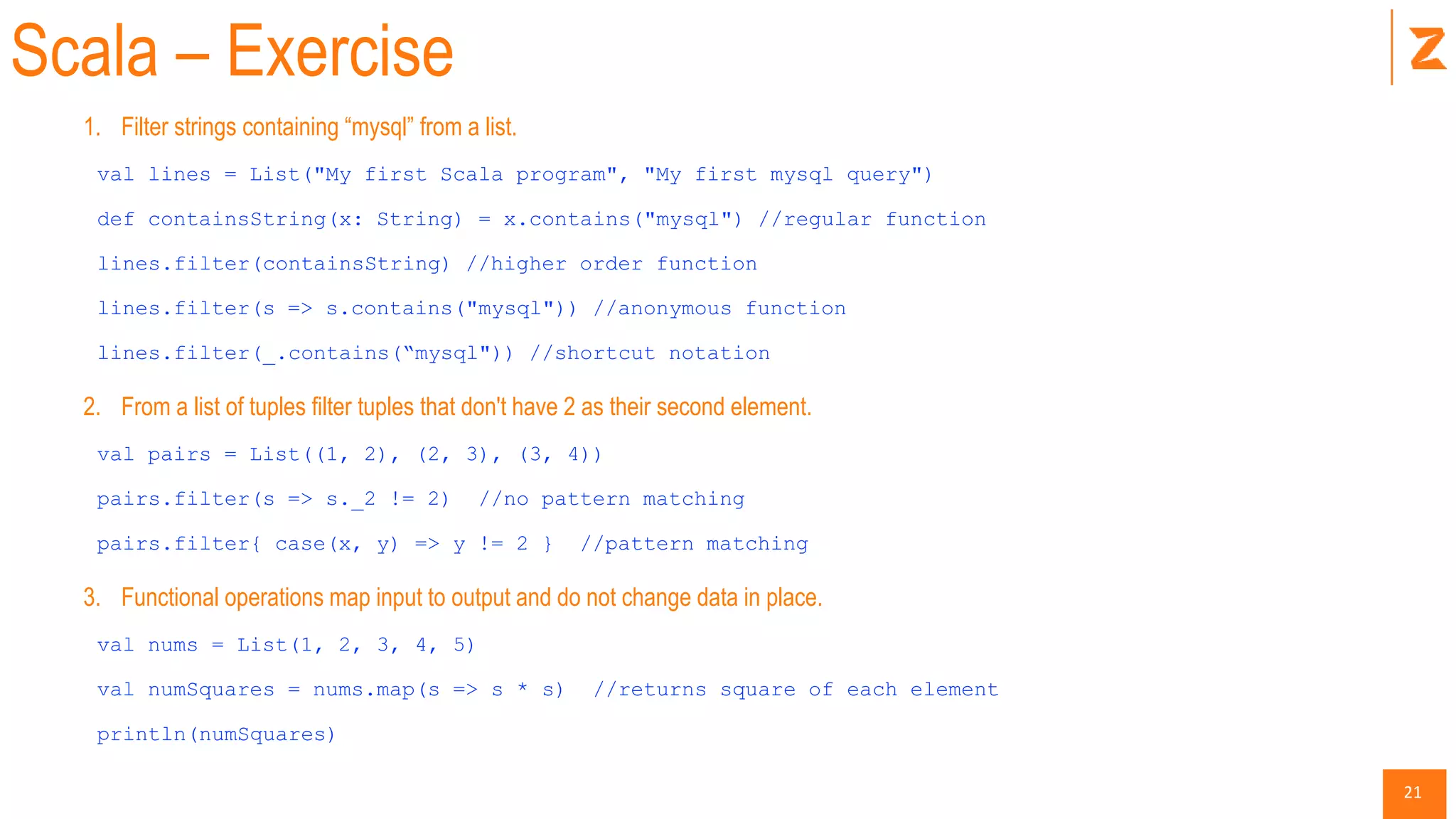 Scala – Exercise

1. Filter strings containing “mysql” from a list.

val lines = List("My first Scala program", "My first mysql query")

def containsString(x: String) = x.contains("mysql") //regular function

lines.filter(containsString) //higher order function

lines.filter(s => s.contains("mysql")) //anonymous function

lines.filter(_.contains(“mysql")) //shortcut notation

2. From a list of tuples filter tuples that don't have 2 as their second element.

val pairs = List((1, 2), (2, 3), (3, 4))

pairs.filter(s => s._2 != 2)  //no pattern matching

pairs.filter{ case(x, y) => y != 2 }  //pattern matching

3. Functional operations map input to output and do not change data in place.

val nums = List(1, 2, 3, 4, 5)

val numSquares = nums.map(s => s * s)  //returns square of each element

println(numSquares)

21